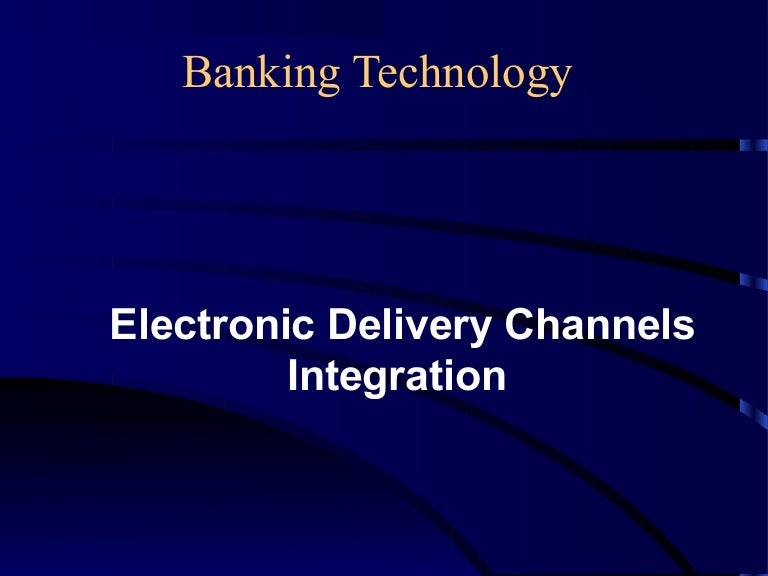 Banking Technology

Electronic Delivery Channels Integration